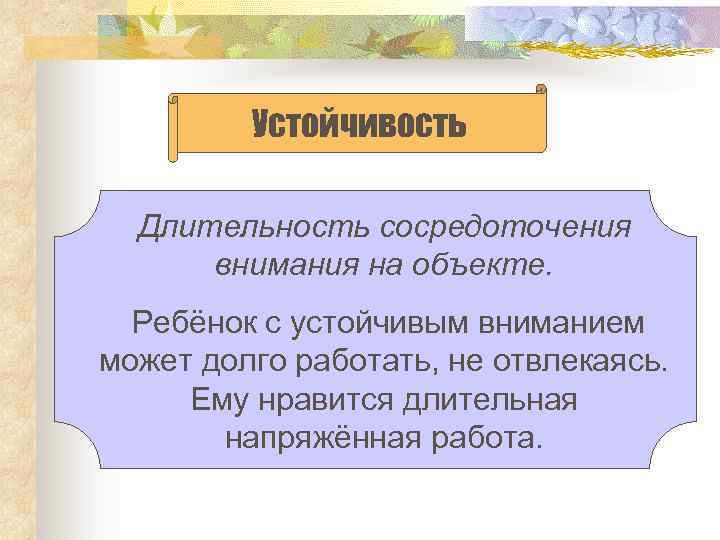 Устойчивость

Длительность сосредоточения внимания на объекте.

Ребёнок с устойчивым вниманием может долго работать, не отвлекаясь. Ему нравится длительная напряжённая работа.